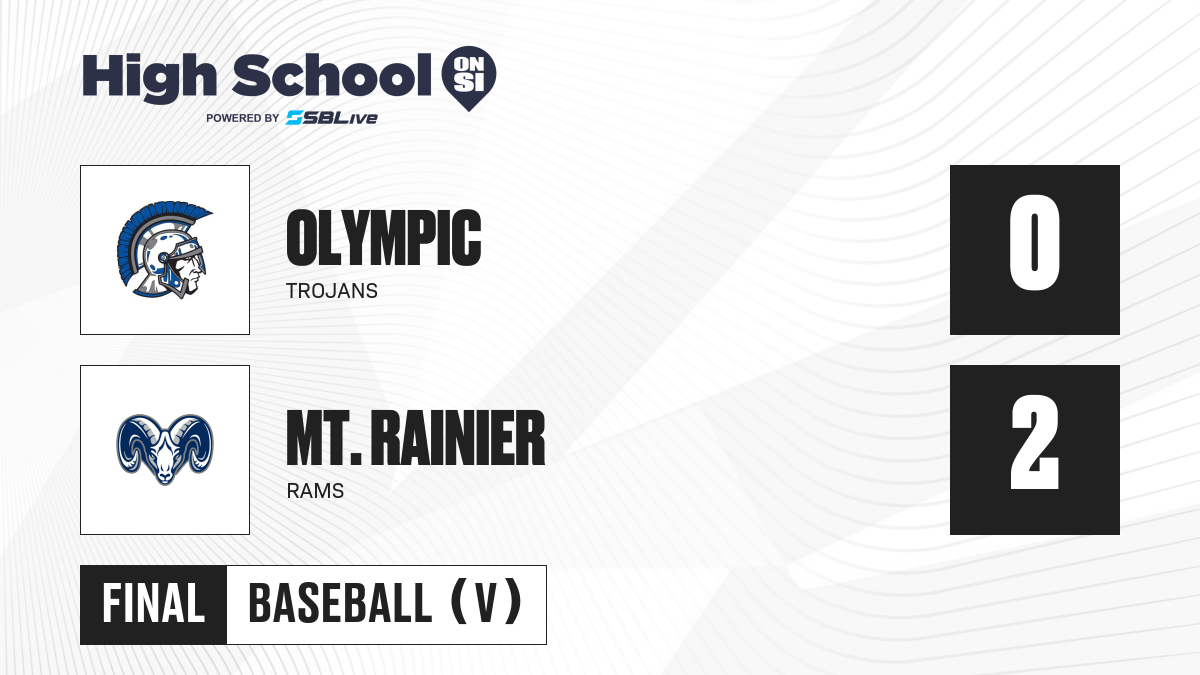 High School ON SI
POWERED BY SBLive

OLYMPIC
TROJANS

0

MT. RAINIER
RAMS

2

FINAL BASEBALL (V)